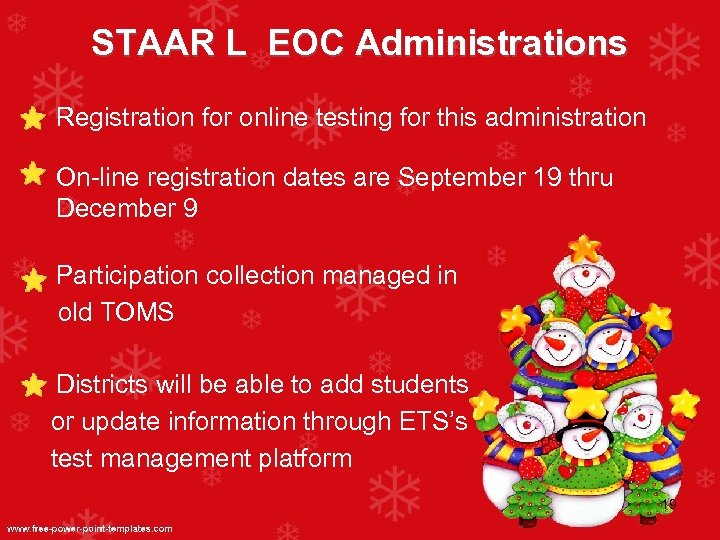 STAAR L EOC Administrations

Registration for online testing for this administration

On-line registration dates are September 19 thru December 9

Participation collection managed in old TOMS

Districts will be able to add students or update information through ETS's test management platform

19

www.free-power-point-templates.com